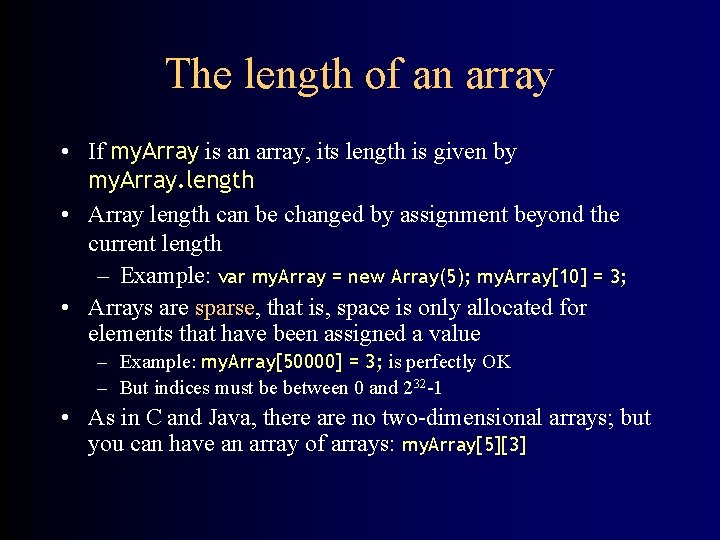 The length of an array

• If myArray is an array, its length is given by myArray.length

• Array length can be changed by assignment beyond the current length
  – Example: var myArray = new Array(5); myArray[10] = 3;

• Arrays are sparse, that is, space is only allocated for elements that have been assigned a value
  – Example: myArray[50000] = 3; is perfectly OK
  – But indices must be between 0 and $2^{32}$-1

• As in C and Java, there are no two-dimensional arrays; but you can have an array of arrays: myArray[5][3]